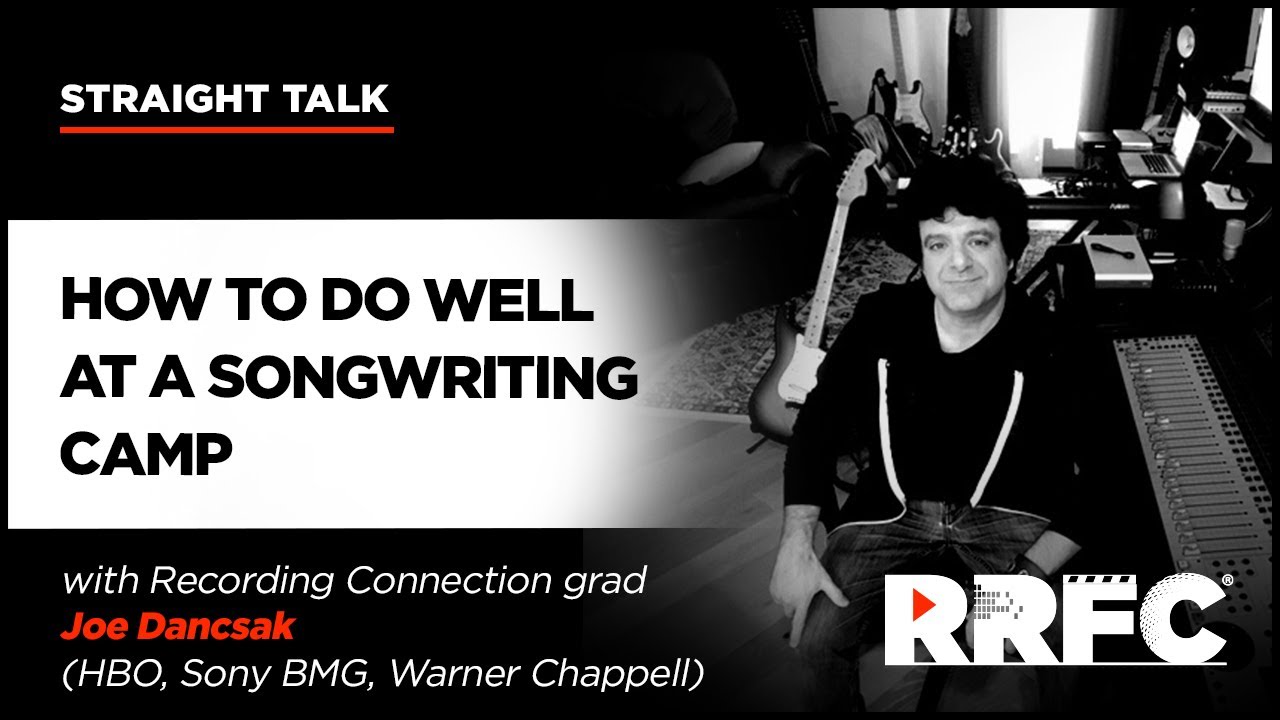 STRAIGHT TALK

HOW TO DO WELL AT A SONGWRITING CAMP

with Recording Connection grad
Joe Dancsak
(HBO, Sony BMG, Warner Chappell)

RRFC®